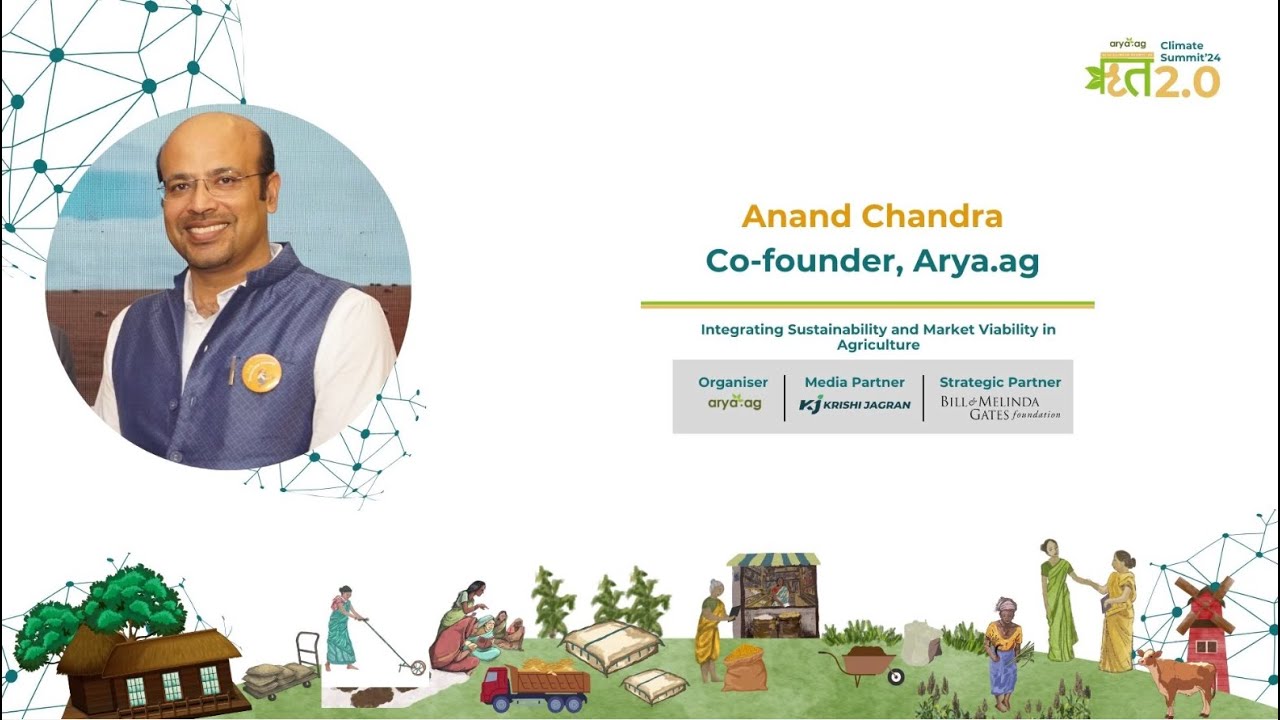 arya.ag Climate Summit'24
ऋत 2.0

Anand Chandra
Co-founder, Arya.ag

Integrating Sustainability and Market Viability in Agriculture

Organiser
arya.ag

Media Partner
KJ KRISHI JAGRAN

Strategic Partner
BILL & MELINDA GATES foundation